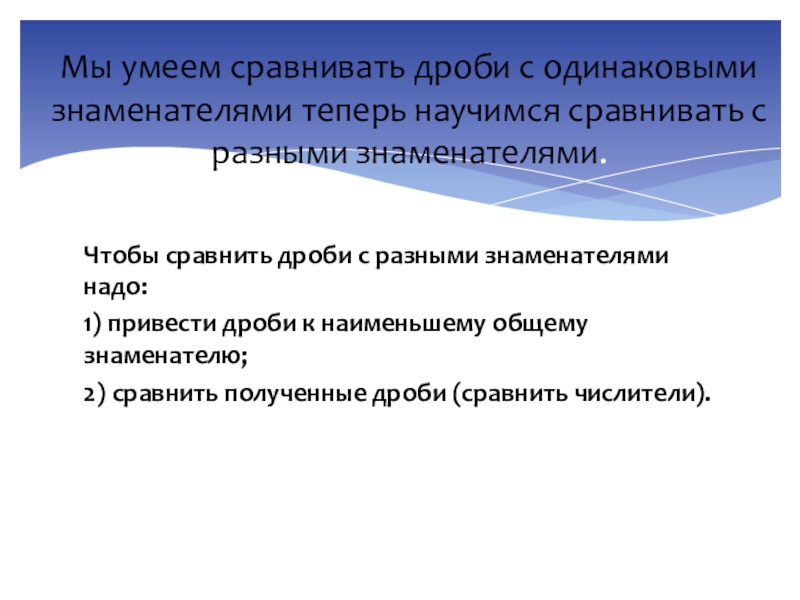 Мы умеем сравнивать дроби с одинаковыми знаменателями теперь научимся сравнивать с разными знаменателями.

Чтобы сравнить дроби с разными знаменателями надо:

1) привести дроби к наименьшему общему знаменателю;

2) сравнить полученные дроби (сравнить числители).